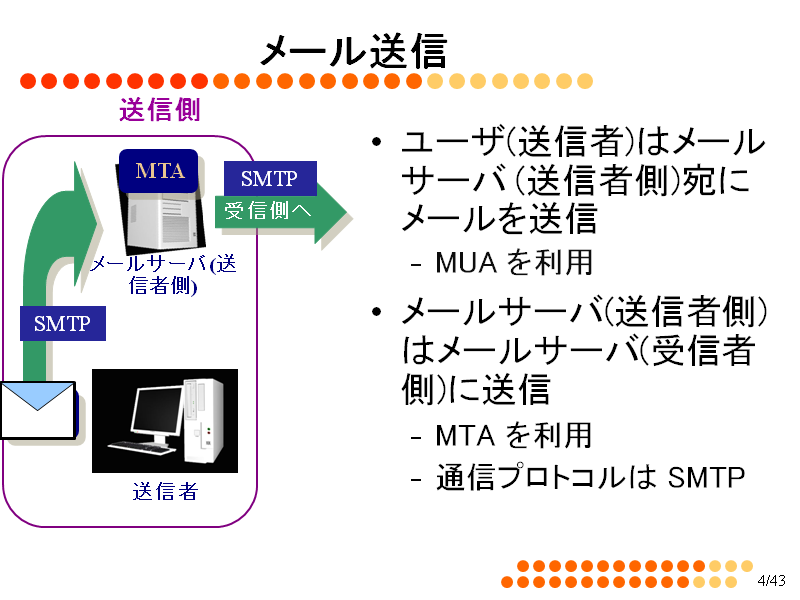 メール送信

送信側

MTA

SMTP

受信側へ

メールサーバ(送信者側)

SMTP

送信者

• ユーザ(送信者)はメールサーバ(送信者側)宛にメールを送信
 – MUA を利用
• メールサーバ(送信者側)はメールサーバ(受信者側)に送信
 – MTA を利用
 – 通信プロトコルは SMTP

4/43